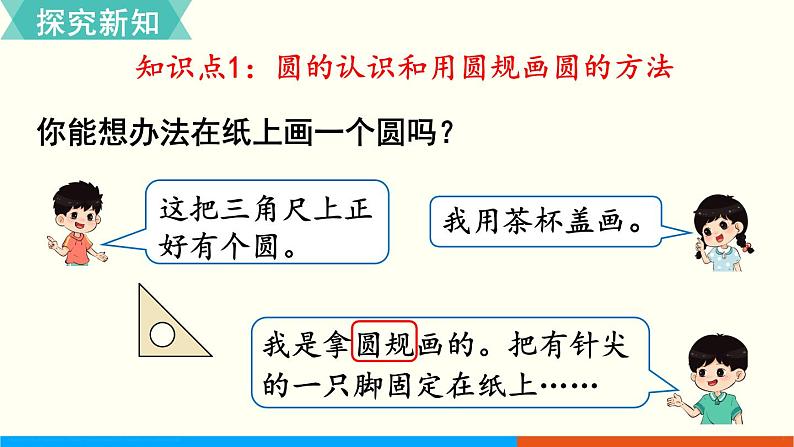 探究新知

知识点1：圆的认识和用圆规画圆的方法

你能想办法在纸上画一个圆吗？

这把三角尺上正好有个圆。

我用茶杯盖画。

我是拿圆规画的。把有针尖的一只脚固定在纸上……